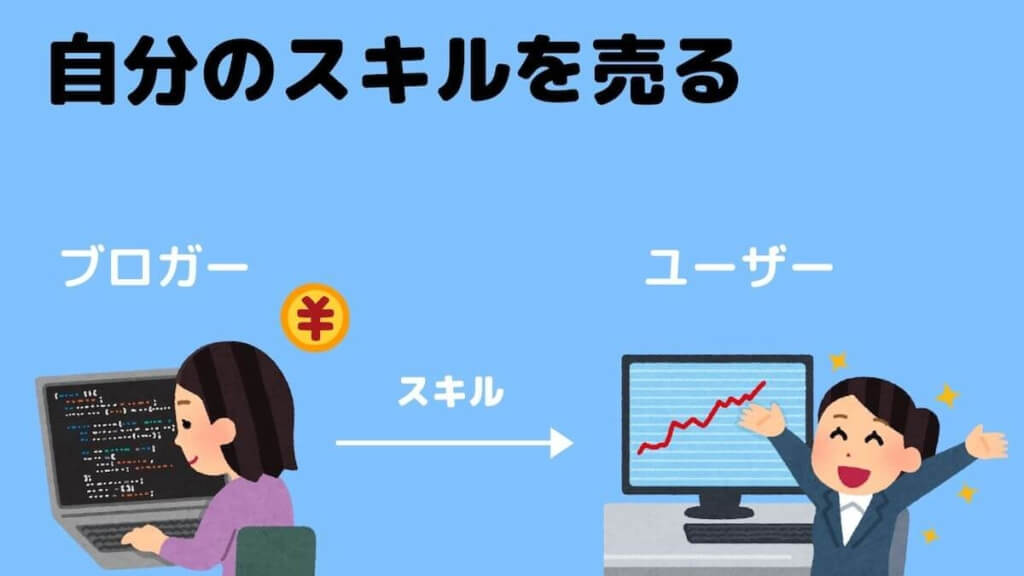 自分のスキルを売る

ブロガー

¥

スキル

ユーザー